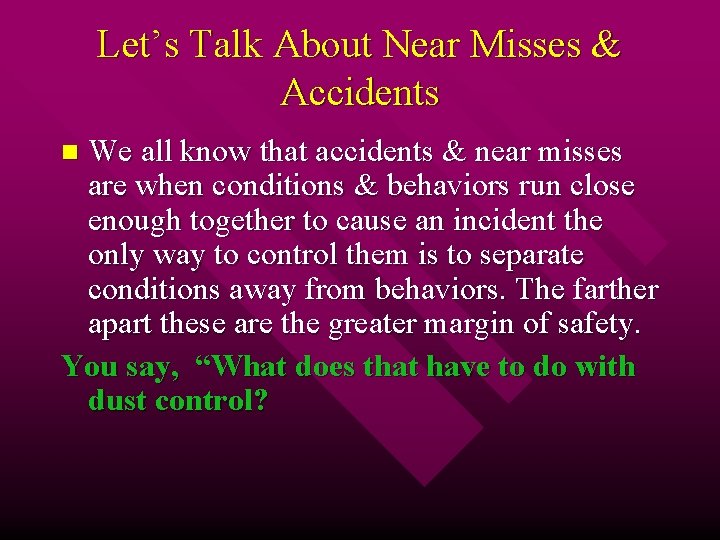 Let’s Talk About Near Misses & Accidents

We all know that accidents & near misses are when conditions & behaviors run close enough together to cause an incident the only way to control them is to separate conditions away from behaviors. The farther apart these are the greater margin of safety.

You say, “What does that have to do with dust control?